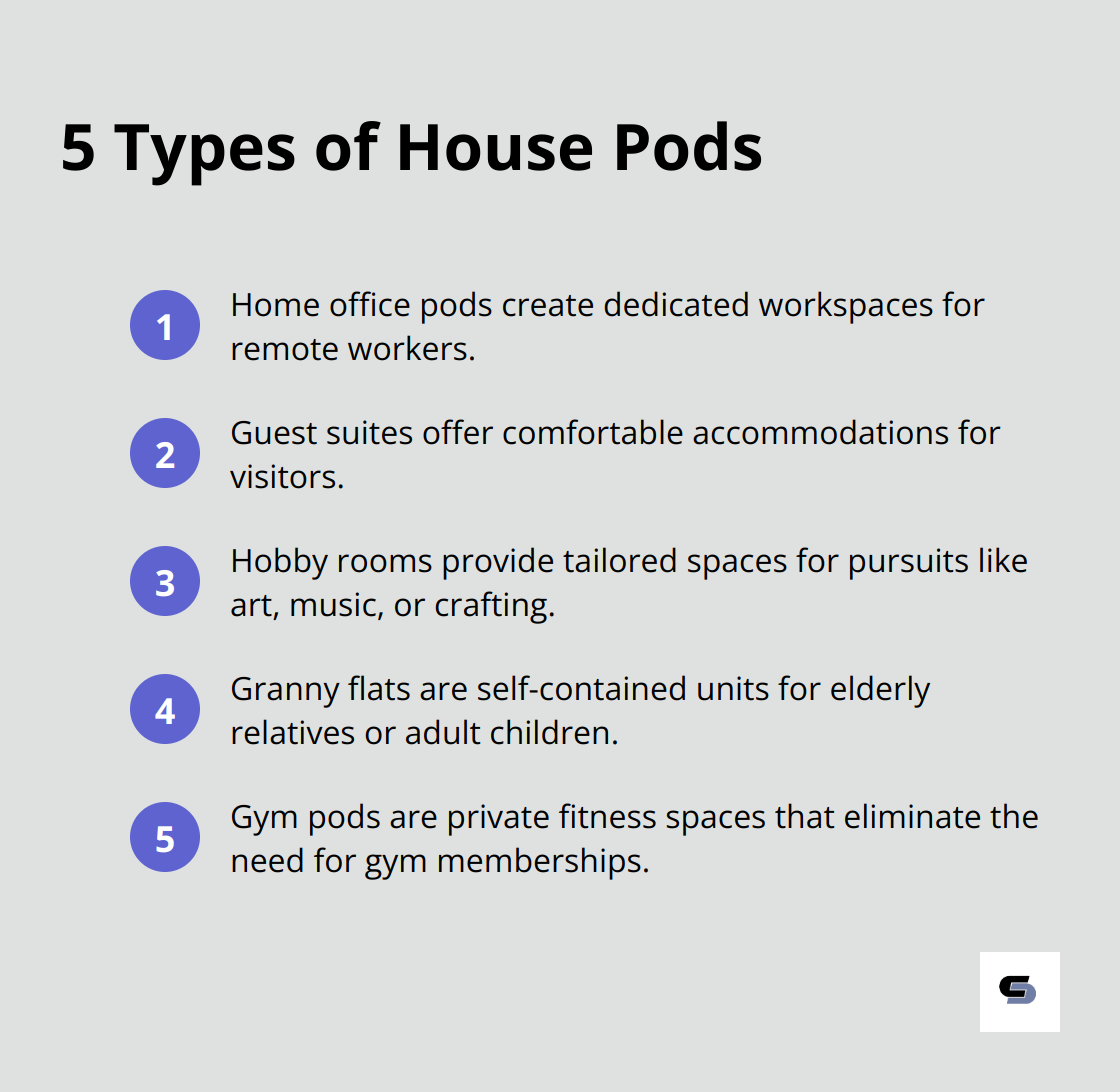 5 Types of House Pods

1 Home office pods create dedicated workspaces for remote workers.

2 Guest suites offer comfortable accommodations for visitors.

3 Hobby rooms provide tailored spaces for pursuits like art, music, or crafting.

4 Granny flats are self-contained units for elderly relatives or adult children.

5 Gym pods are private fitness spaces that eliminate the need for gym memberships.